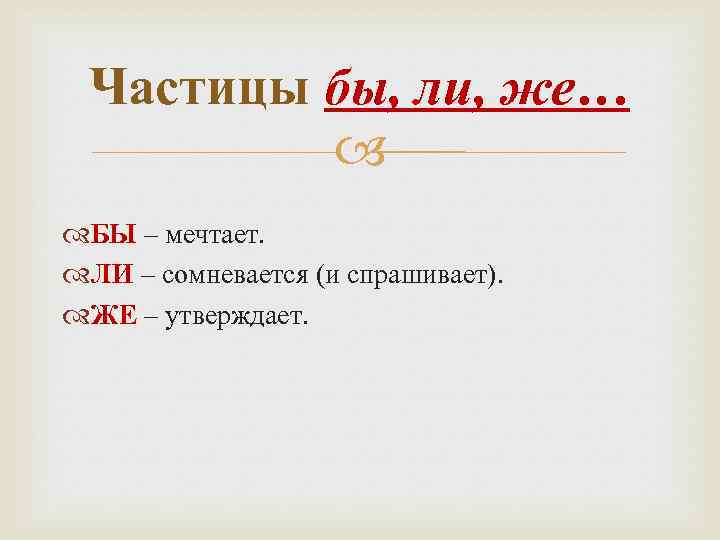 Частицы бы, ли, же…

БЫ – мечтает.
ЛИ – сомневается (и спрашивает).
ЖЕ – утверждает.